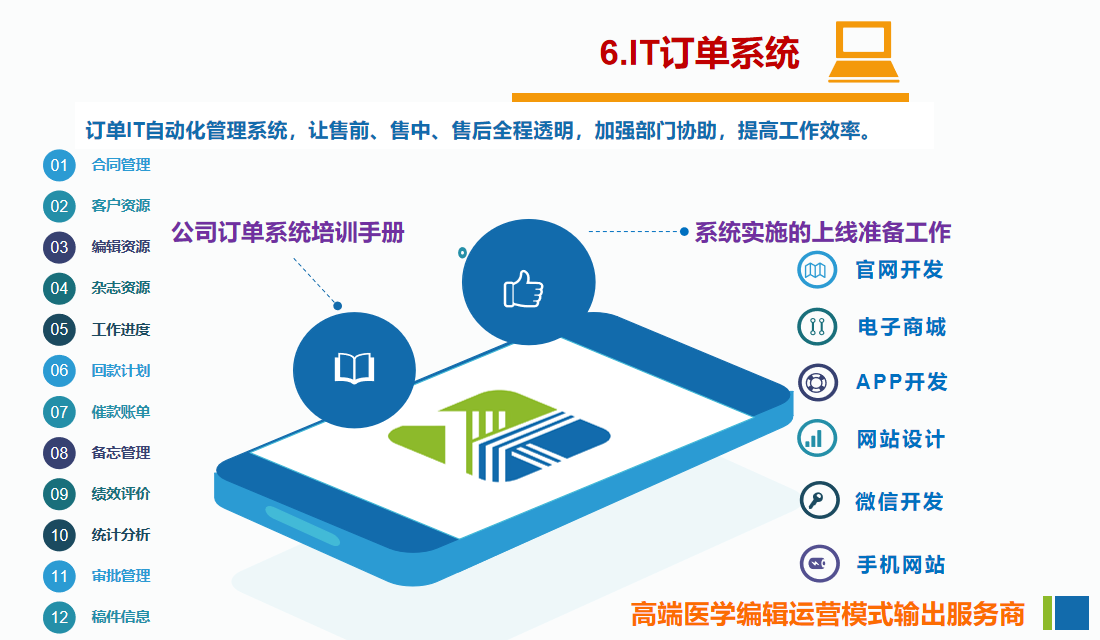 6.IT订单系统

订单IT自动化管理系统，让售前、售中、售后全程透明，加强部门协助，提高工作效率。

01 合同管理
02 客户资源
03 编辑资源
04 杂志资源
05 工作进度
06 回款计划
07 催款账单
08 备忘管理
09 绩效评价
10 统计分析
11 审批管理
12 稿件信息

公司订单系统培训手册

系统实施的上线准备工作

官网开发
电子商城
APP开发
网站设计
微信开发
手机网站

高端医学编辑运营模式输出服务商